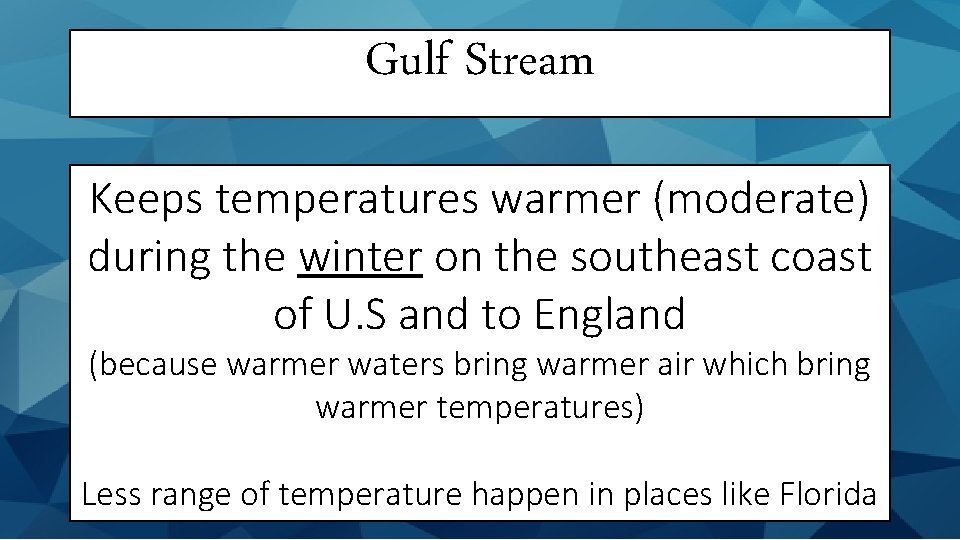 Gulf Stream

Keeps temperatures warmer (moderate) during the winter on the southeast coast of U.S and to England
(because warmer waters bring warmer air which bring warmer temperatures)

Less range of temperature happen in places like Florida